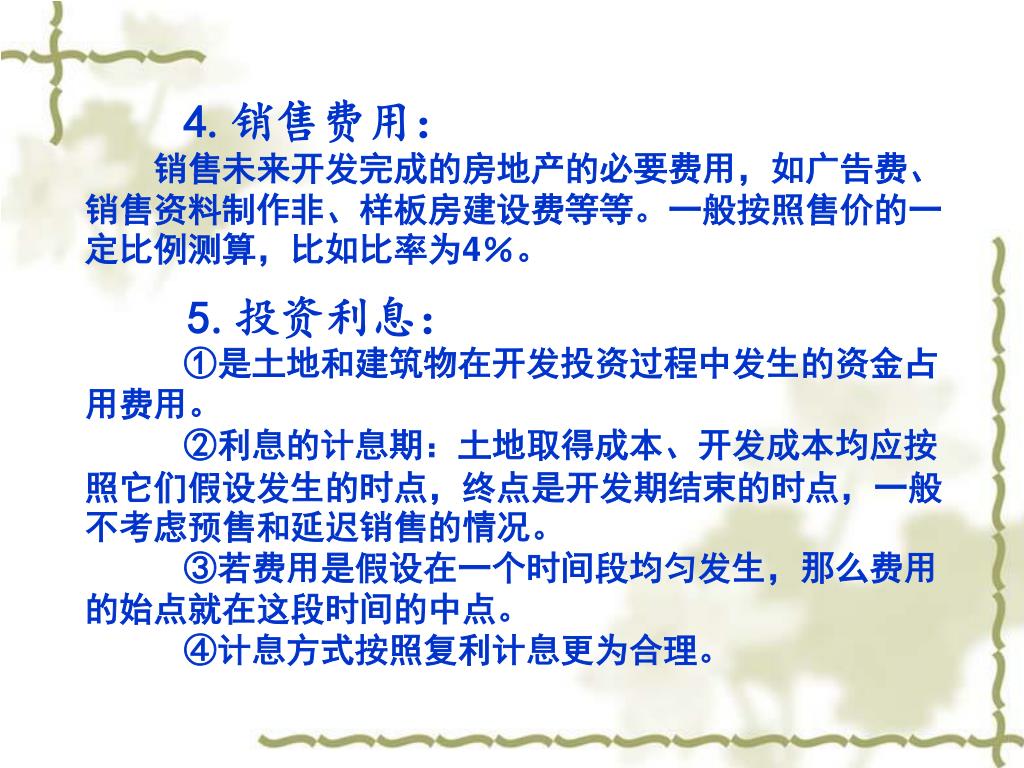 4. 销售费用：

销售未来开发完成的房地产的必要费用，如广告费、销售资料制作非、样板房建设费等等。一般按照售价的一定比例测算，比如比率为4%。

5. 投资利息：

①是土地和建筑物在开发投资过程中发生的资金占用费用。

②利息的计息期：土地取得成本、开发成本均应按照它们假设发生的时点，终点是开发期结束的时点，一般不考虑预售和延迟销售的情况。

③若费用是假设在一个时间段均匀发生，那么费用的始点就在这段时间的中点。

④计息方式按照复利计息更为合理。